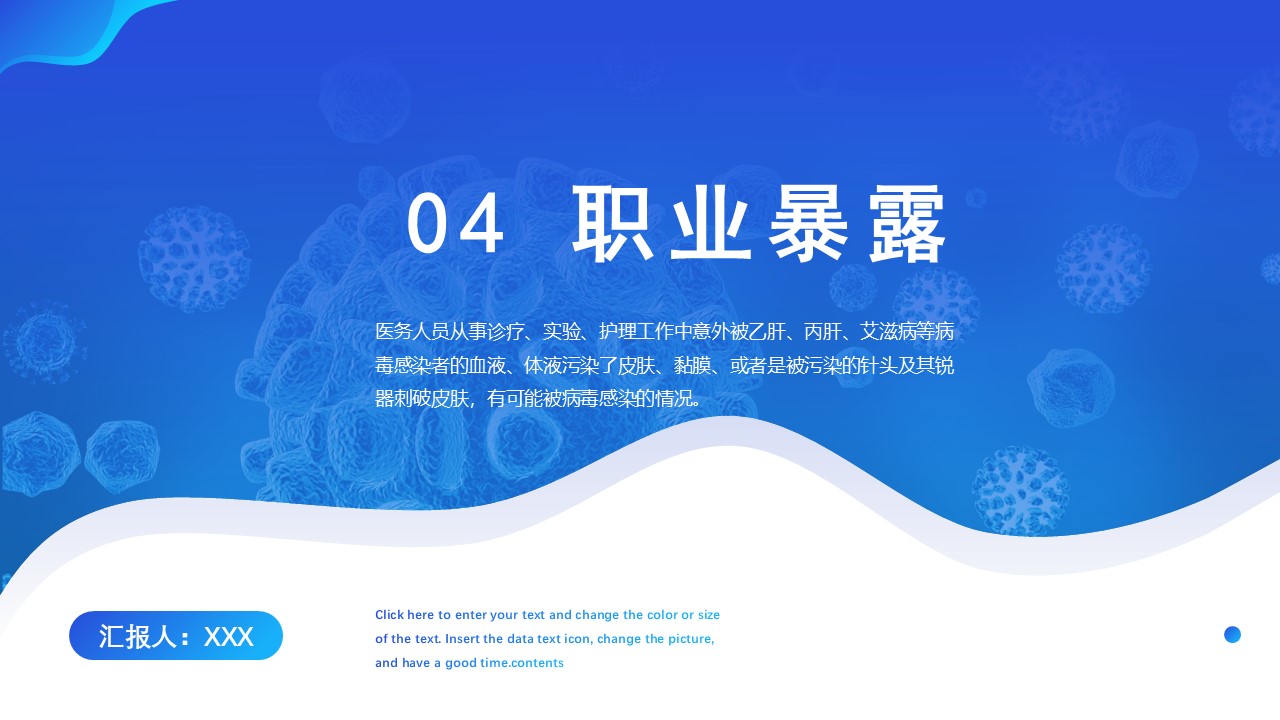 04 职业暴露

医务人员从事诊疗、实验、护理工作中意外被乙肝、丙肝、艾滋病等病毒感染者的血液、体液污染了皮肤、黏膜、或者是被污染的针头及其锐器刺破皮肤，有可能被病毒感染的情况。

汇报人：XXX

Click here to enter your text and change the color or size of the text. Insert the data text icon, change the picture, and have a good time.contents